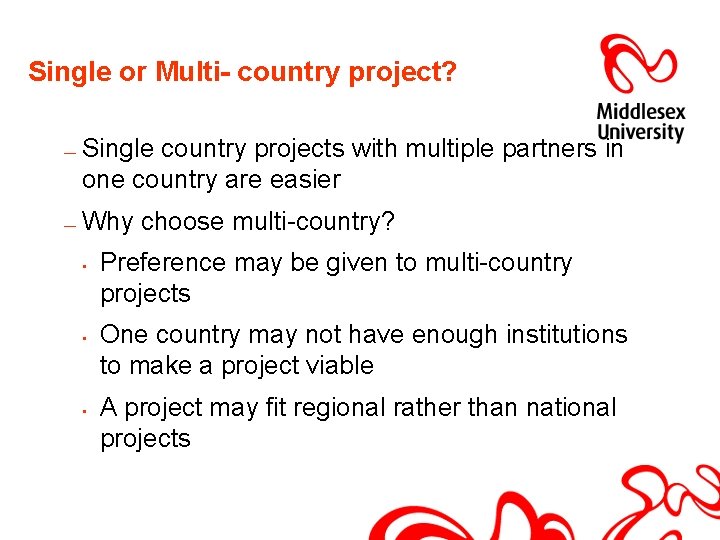 Single or Multi- country project?

Middlesex University

– Single country projects with multiple partners in one country are easier

– Why choose multi-country?

• Preference may be given to multi-country projects

• One country may not have enough institutions to make a project viable

• A project may fit regional rather than national projects